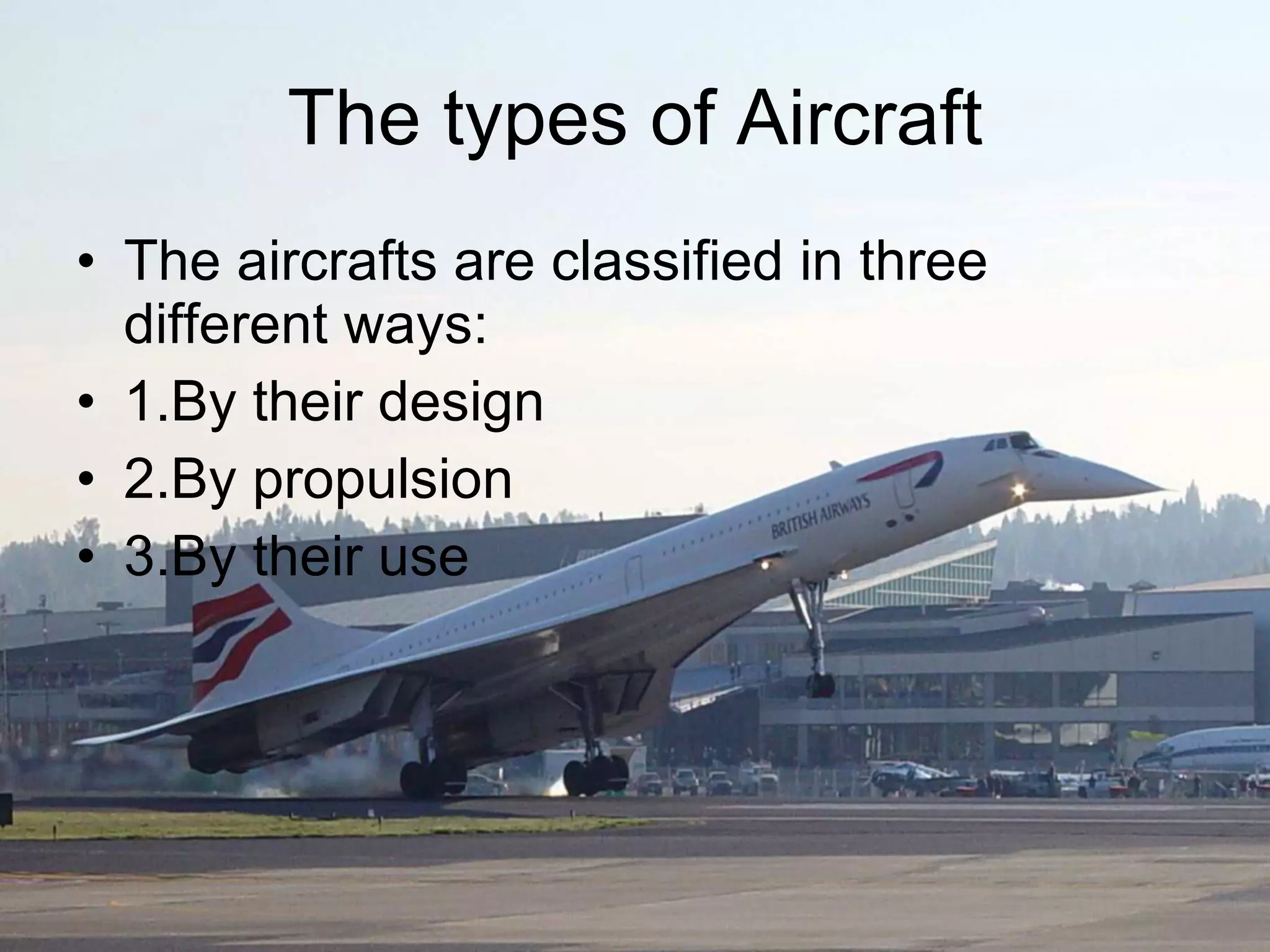 The types of Aircraft

• The aircrafts are classified in three different ways:
• 1.By their design
• 2.By propulsion
• 3.By their use

BRITISH AIRWAYS